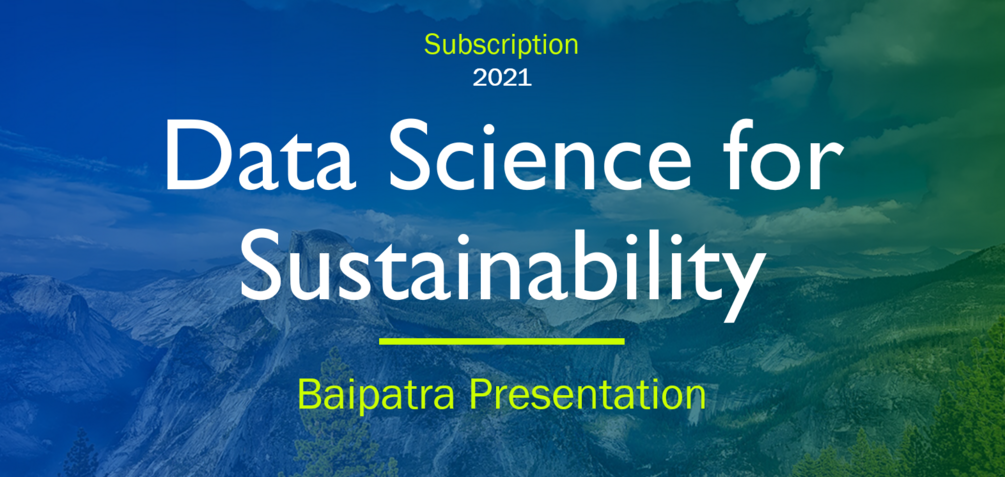 Subscription
2021

Data Science for Sustainability

Baipatra Presentation